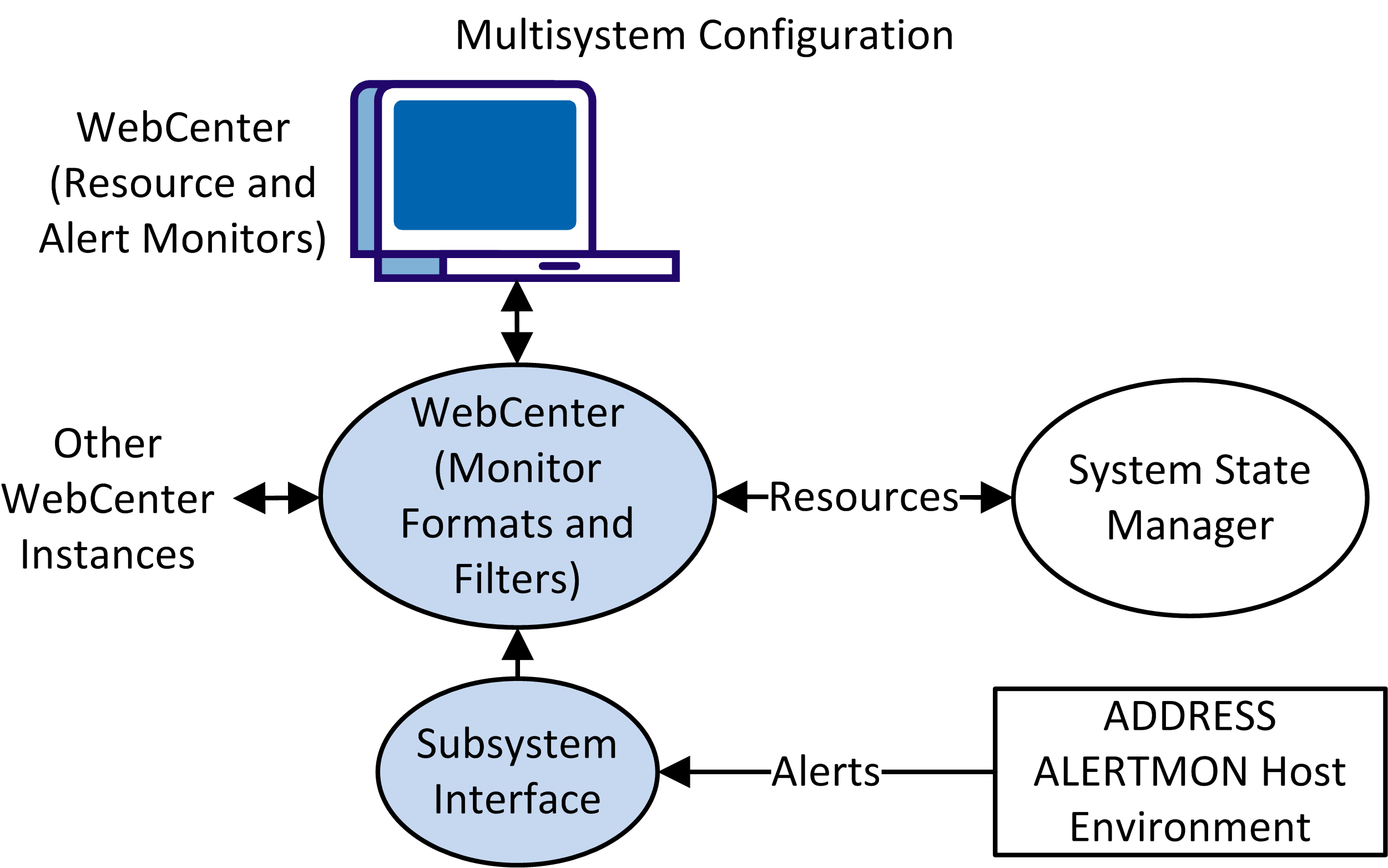 Multisystem Configuration

WebCenter (Resource and Alert Monitors)

Other WebCenter Instances

WebCenter (Monitor Formats and Filters)

Resources

System State Manager

Subsystem Interface

Alerts

ADDRESS ALERTMON Host Environment